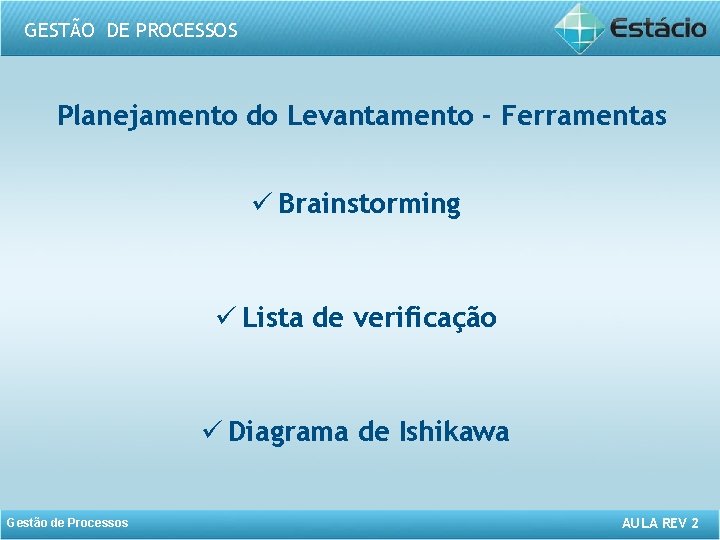 GESTÃO DE PROCESSOS

Estácio

Planejamento do Levantamento - Ferramentas

✓ Brainstorming

✓ Lista de verificação

✓ Diagrama de Ishikawa

Gestão de Processos

AULA REV 2